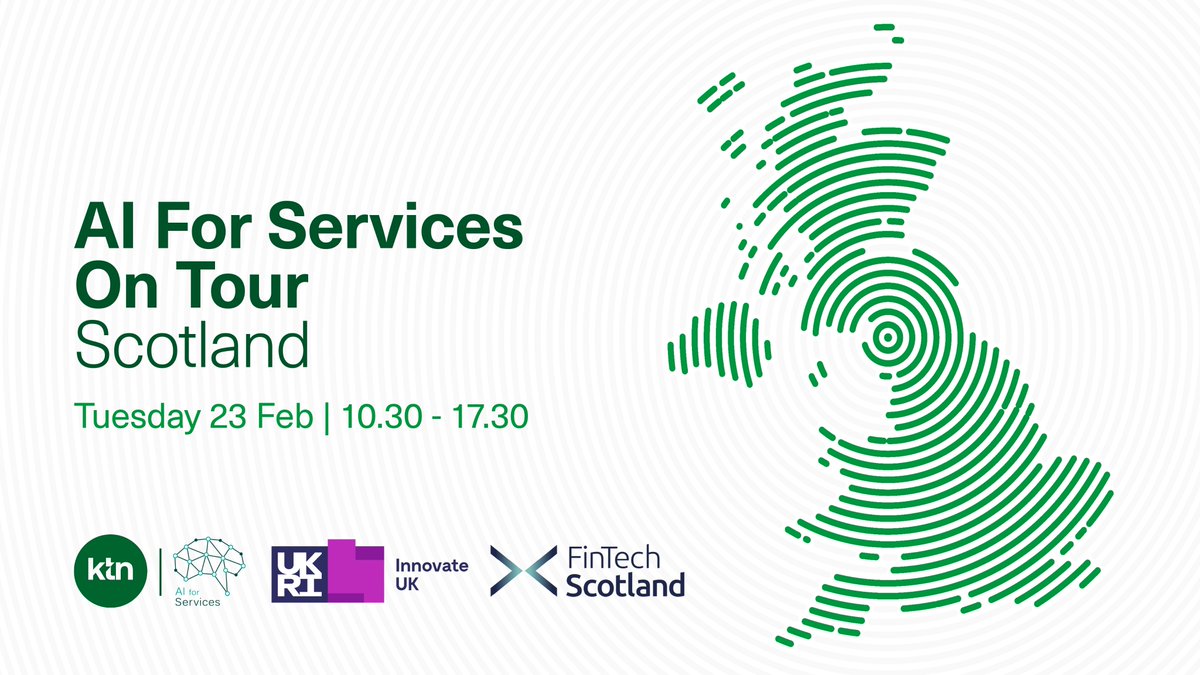 AI For Services On Tour
Scotland

Tuesday 23 Feb | 10.30 - 17.30

ktn

AI for Services

UK RI

Innovate UK

FinTech Scotland